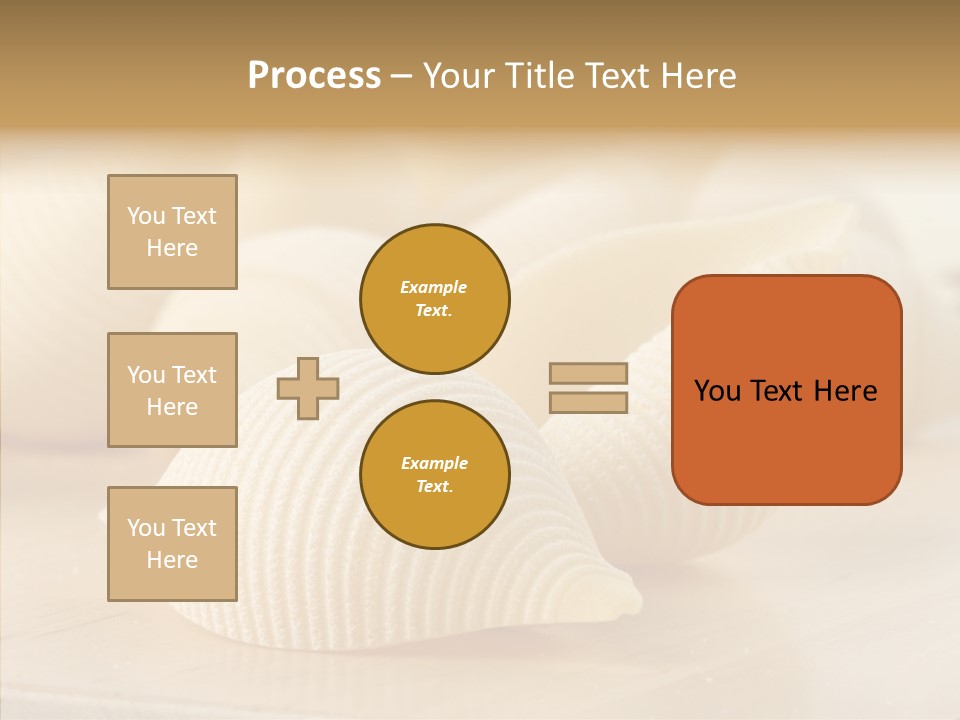 Process – Your Title Text Here

You Text Here

You Text Here

You Text Here

Example Text.

Example Text.

You Text Here